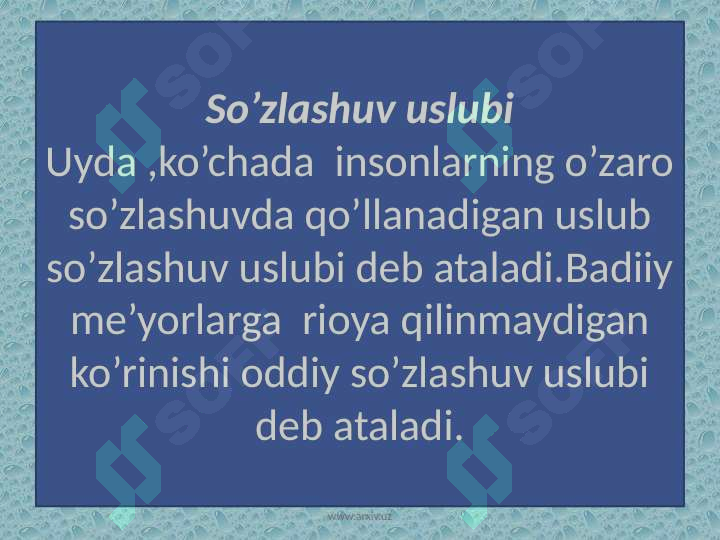 So’zlashuv uslubi

Uyda ,ko’chada insonlarning o’zaro so’zlashuvda qo’llanadigan uslub so’zlashuv uslubi deb ataladi.Badiiy me’yorlarga rioya qilinmaydigan ko’rinishi oddiy so’zlashuv uslubi deb ataladi.

www.arxiv.uz